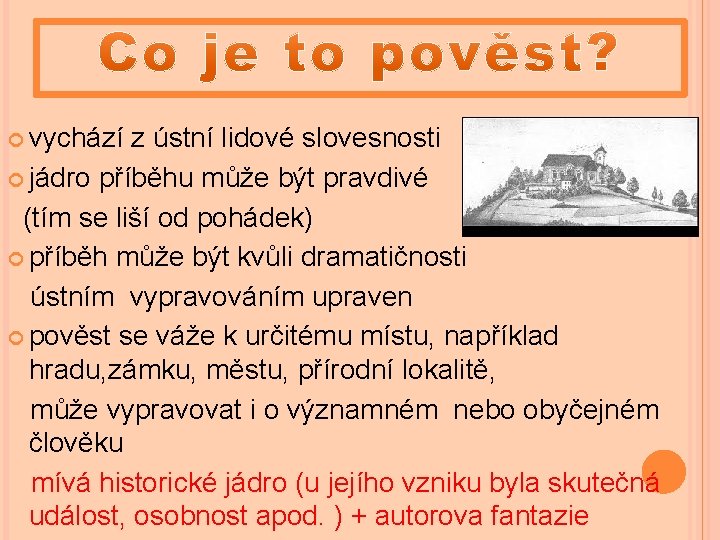 Co je to pověst?

vychází z ústní lidové slovesnosti

jádro příběhu může být pravdivé (tím se liší od pohádek)

příběh může být kvůli dramatičnosti ústním vypravováním upraven

pověst se váže k určitému místu, například hradu,zámku, městu, přírodní lokalitě, může vypravovat i o významném nebo obyčejném člověku

mívá historické jádro (u jejího vzniku byla skutečná událost, osobnost apod. ) + autorova fantazie